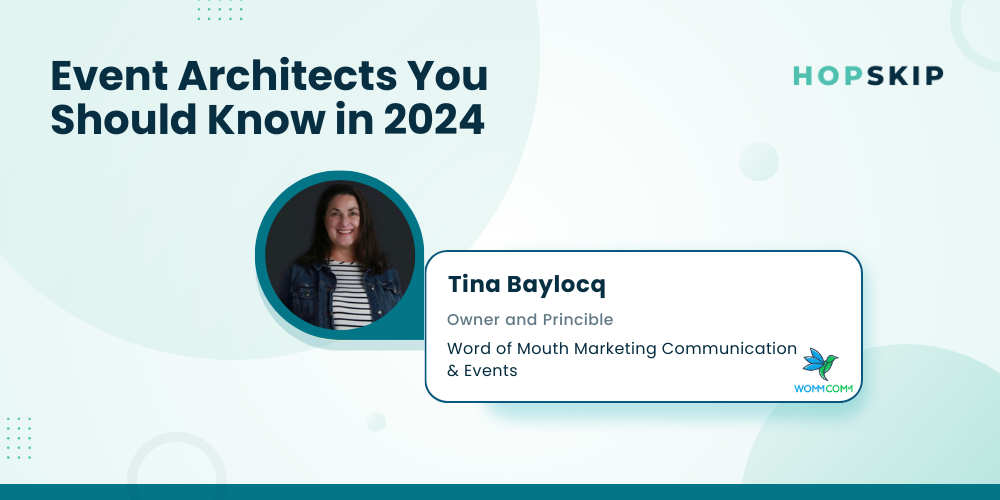 Event Architects You Should Know in 2024

HOPSKIP

Tina Baylocq

Owner and Principle

Word of Mouth Marketing Communication & Events

WOMMCOMM